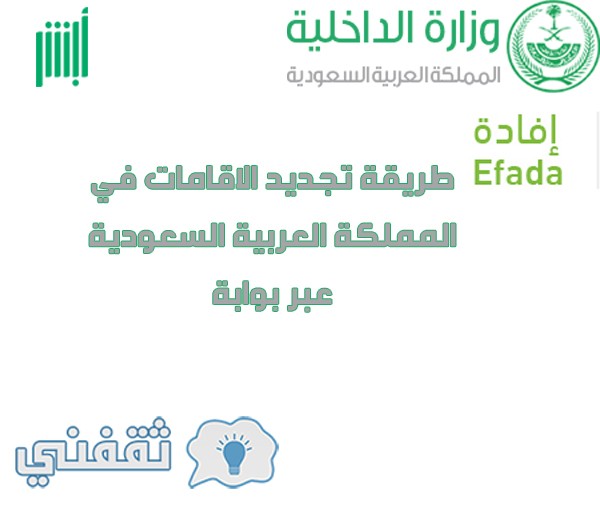 وزارة الداخلية
المملكة العربية السعودية

أبشر

إفادة
Efada

طريقة تجديد الاقامات في المملكة العربية السعودية عبر بوابة

ثقفني